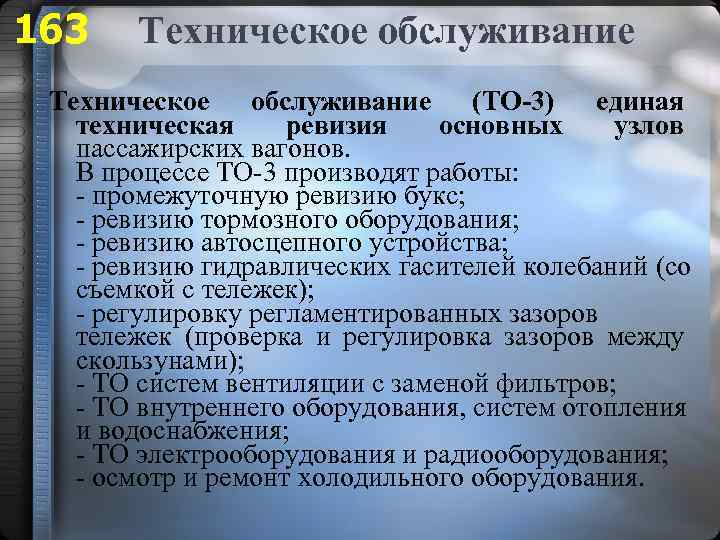 163

Техническое обслуживание

Техническое обслуживание (ТО-3) единая техническая ревизия основных узлов пассажирских вагонов.
В процессе ТО-3 производят работы:
- промежуточную ревизию букс;
- ревизию тормозного оборудования;
- ревизию автосцепного устройства;
- ревизию гидравлических гасителей колебаний (со съемкой с тележек);
- регулировку регламентированных зазоров тележек (проверка и регулировка зазоров между скользунами);
- ТО систем вентиляции с заменой фильтров;
- ТО внутреннего оборудования, систем отопления и водоснабжения;
- ТО электрооборудования и радиооборудования;
- осмотр и ремонт холодильного оборудования.